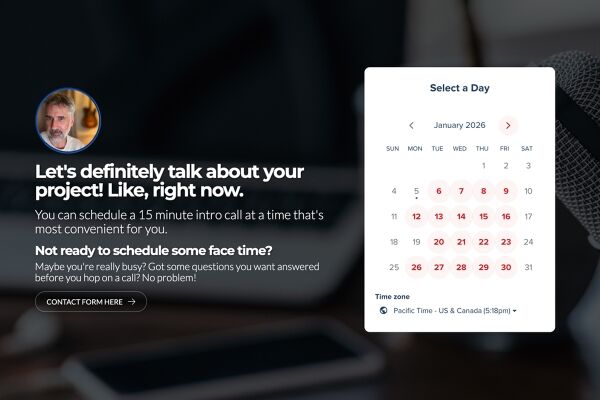 Let's definitely talk about your project! Like, right now.

You can schedule a 15 minute intro call at a time that's most convenient for you.

Not ready to schedule some face time?

Maybe you're really busy? Got some questions you want answered before you hop on a call? No problem!

CONTACT FORM HERE →

Select a Day

January 2026

| SUN | MON | TUE | WED | THU | FRI | SAT |
|---|---|---|---|---|---|---|
| | | | | 1 | 2 | 3 |
| 4 | 5 | 6 | 7 | 8 | 9 | 10 |
| 11 | 12 | 13 | 14 | 15 | 16 | 17 |
| 18 | 19 | 20 | 21 | 22 | 23 | 24 |
| 25 | 26 | 27 | 28 | 29 | 30 | 31 |

Time zone

Pacific Time - US & Canada (5:18pm)